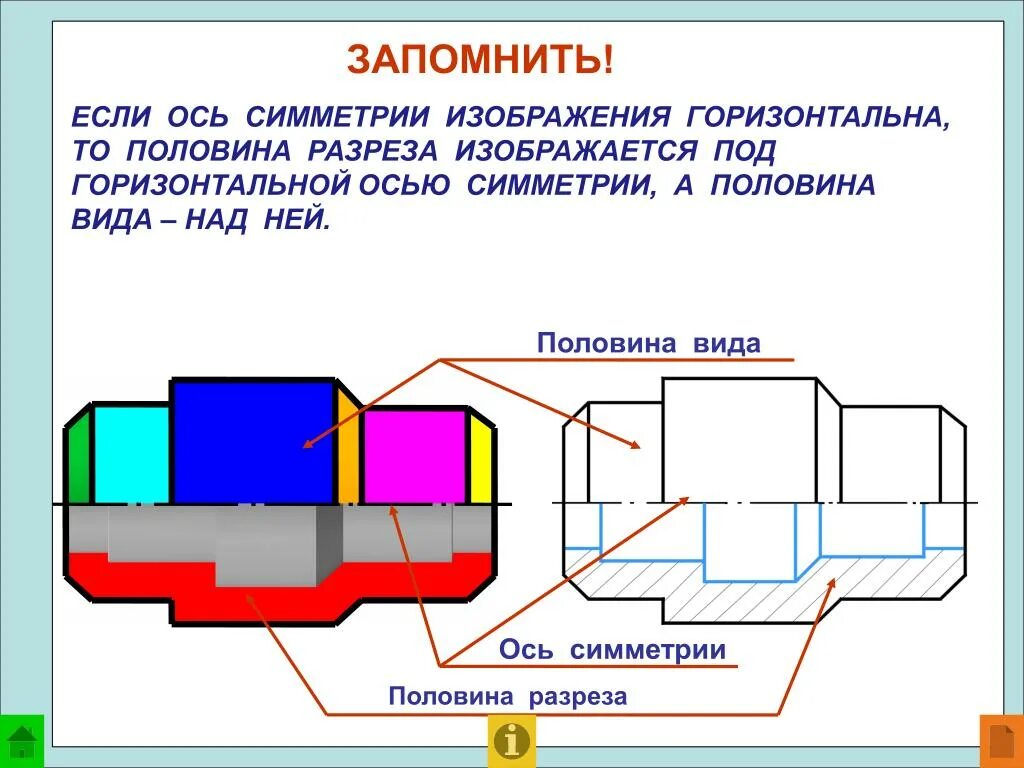 ЗАПОМНИТЬ!

ЕСЛИ ОСЬ СИММЕТРИИ ИЗОБРАЖЕНИЯ ГОРИЗОНТАЛЬНА, ТО ПОЛОВИНА РАЗРЕЗА ИЗОБРАЖАЕТСЯ ПОД ГОРИЗОНТАЛЬНОЙ ОСЬЮ СИММЕТРИИ, А ПОЛОВИНА ВИДА – НАД НЕЙ.

Половина вида

Ось симметрии

Половина разреза